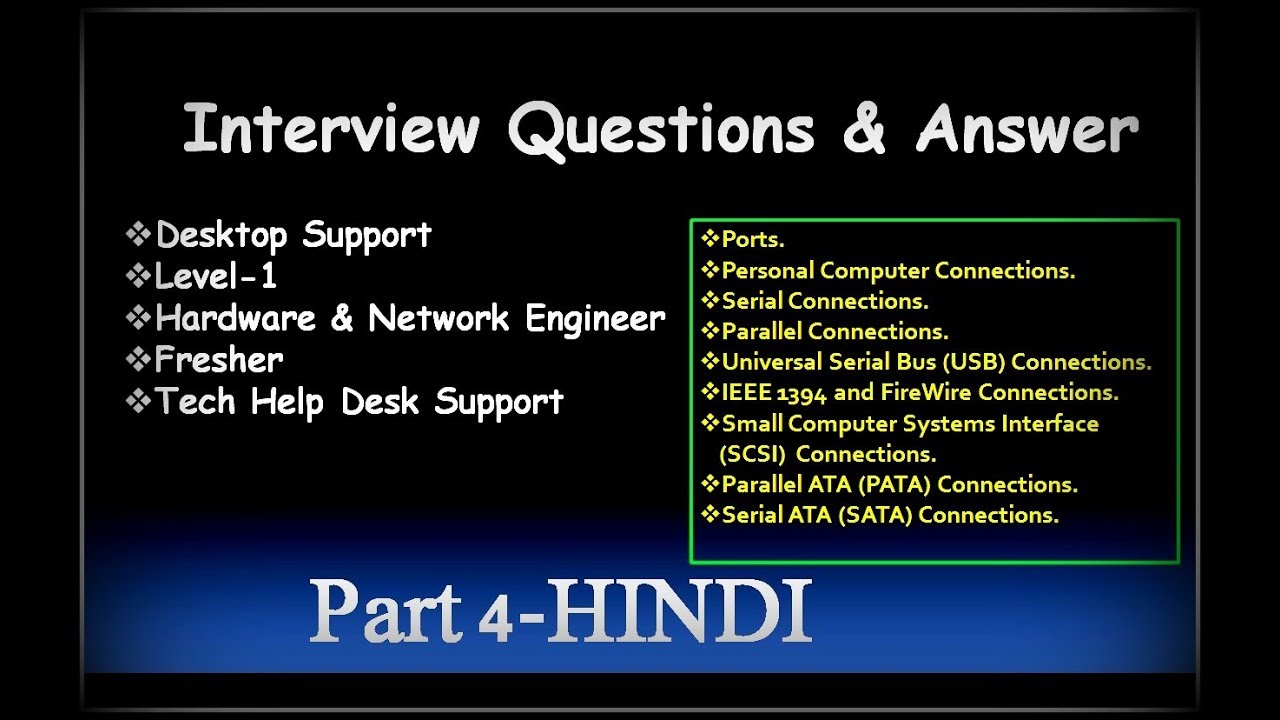 Interview Questions & Answer

❖Desktop Support
❖Level-1
❖Hardware & Network Engineer
❖Fresher
❖Tech Help Desk Support

❖Ports.
❖Personal Computer Connections.
❖Serial Connections.
❖Parallel Connections.
❖Universal Serial Bus (USB) Connections.
❖IEEE 1394 and FireWire Connections.
❖Small Computer Systems Interface (SCSI) Connections.
❖Parallel ATA (PATA) Connections.
❖Serial ATA (SATA) Connections.

Part 4-HINDI